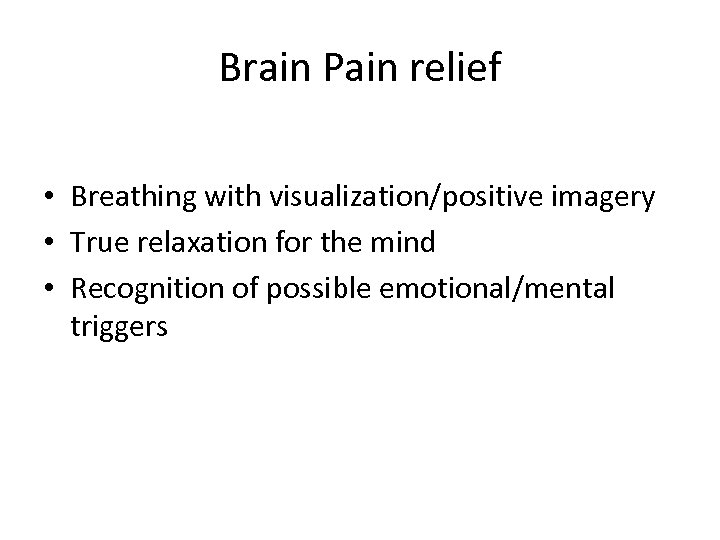 Brain Pain relief

• Breathing with visualization/positive imagery
• True relaxation for the mind
• Recognition of possible emotional/mental triggers